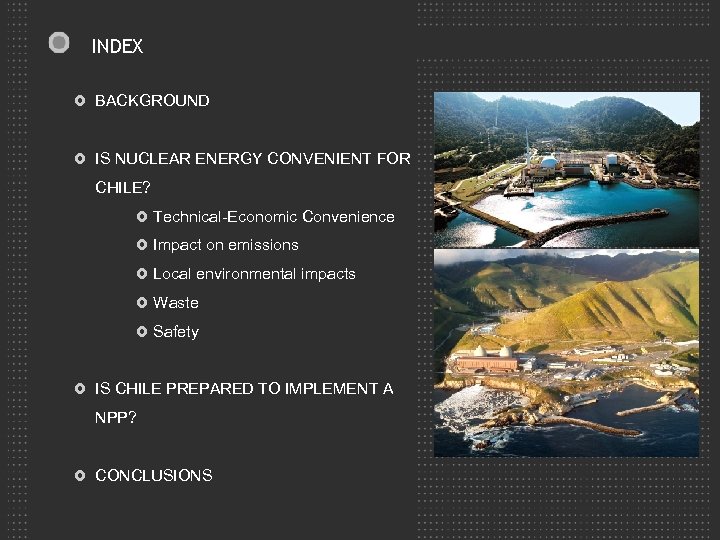 INDEX

BACKGROUND

IS NUCLEAR ENERGY CONVENIENT FOR CHILE?

Technical-Economic Convenience

Impact on emissions

Local environmental impacts

Waste

Safety

IS CHILE PREPARED TO IMPLEMENT A NPP?

CONCLUSIONS